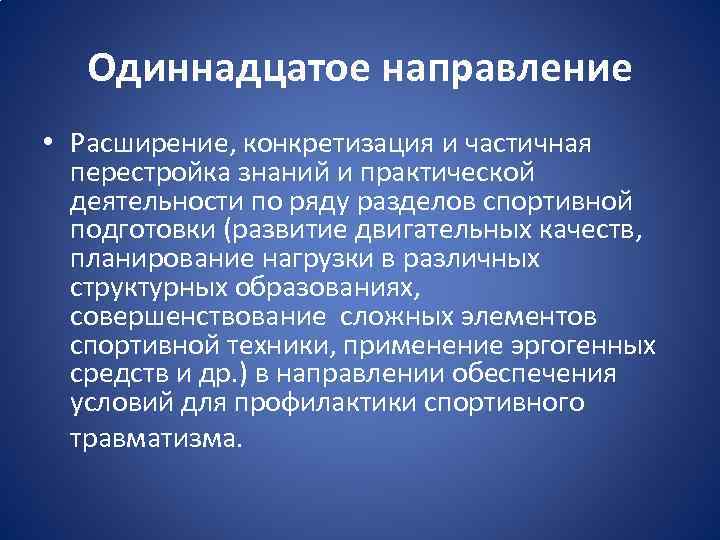 Одиннадцатое направление

• Расширение, конкретизация и частичная перестройка знаний и практической деятельности по ряду разделов спортивной подготовки (развитие двигательных качеств, планирование нагрузки в различных структурных образованиях, совершенствование сложных элементов спортивной техники, применение эргогенных средств и др.) в направлении обеспечения условий для профилактики спортивного травматизма.